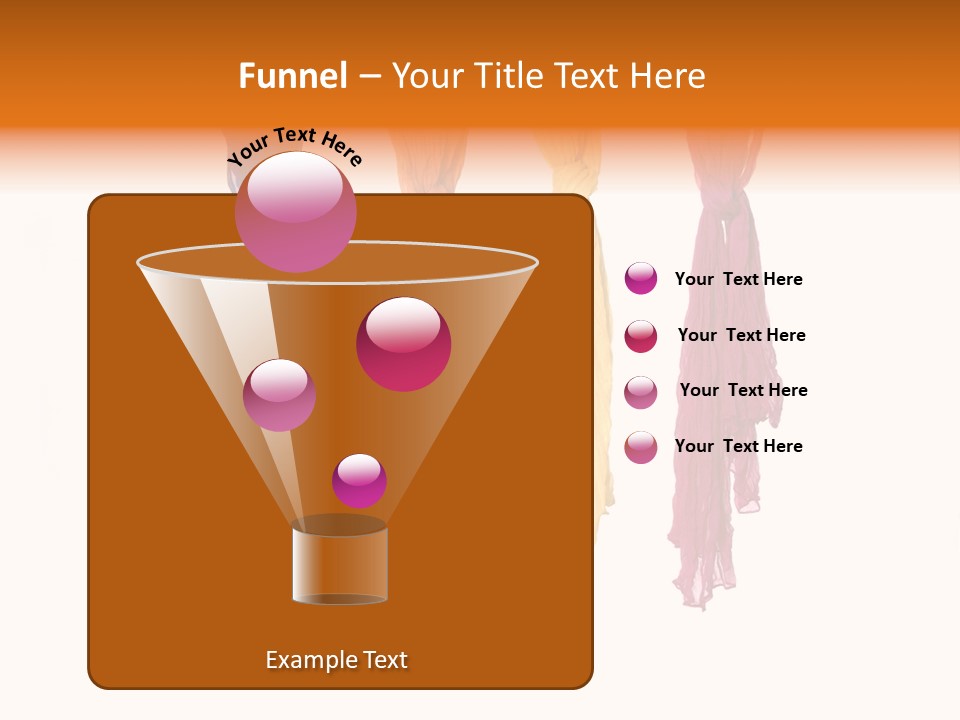 Funnel – Your Title Text Here

Your Text Here

Your Text Here

Your Text Here

Your Text Here

Your Text Here

Example Text